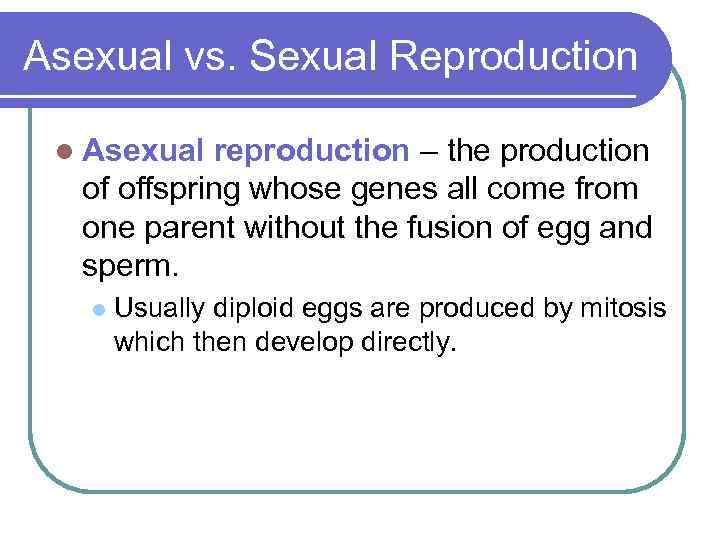 Asexual vs. Sexual Reproduction

Asexual reproduction – the production of offspring whose genes all come from one parent without the fusion of egg and sperm.

Usually diploid eggs are produced by mitosis which then develop directly.